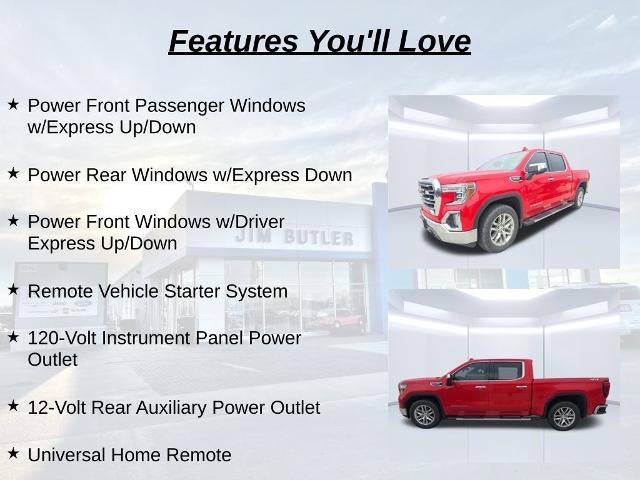 Features You'll Love

★ Power Front Passenger Windows w/Express Up/Down

★ Power Rear Windows w/Express Down

★ Power Front Windows w/Driver Express Up/Down

★ Remote Vehicle Starter System

★ 120-Volt Instrument Panel Power Outlet

★ 12-Volt Rear Auxiliary Power Outlet

★ Universal Home Remote

JIM BUTLER